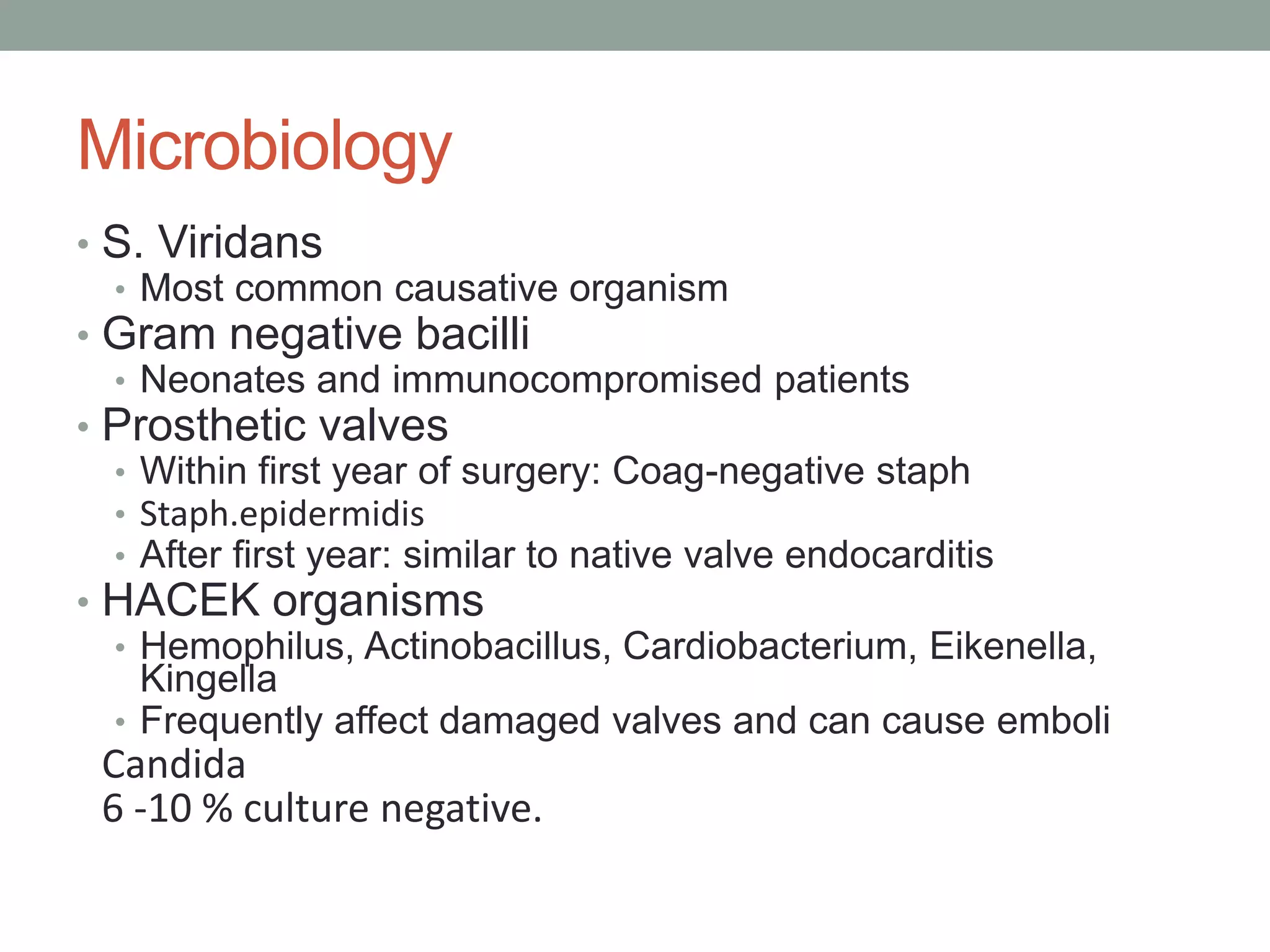 Microbiology

• S. Viridans
  • Most common causative organism
• Gram negative bacilli
  • Neonates and immunocompromised patients
• Prosthetic valves
  • Within first year of surgery: Coag-negative staph
  • Staph.epidermidis
  • After first year: similar to native valve endocarditis
• HACEK organisms
  • Hemophilus, Actinobacillus, Cardiobacterium, Eikenella, Kingella
  • Frequently affect damaged valves and can cause emboli

Candida
6 -10 % culture negative.